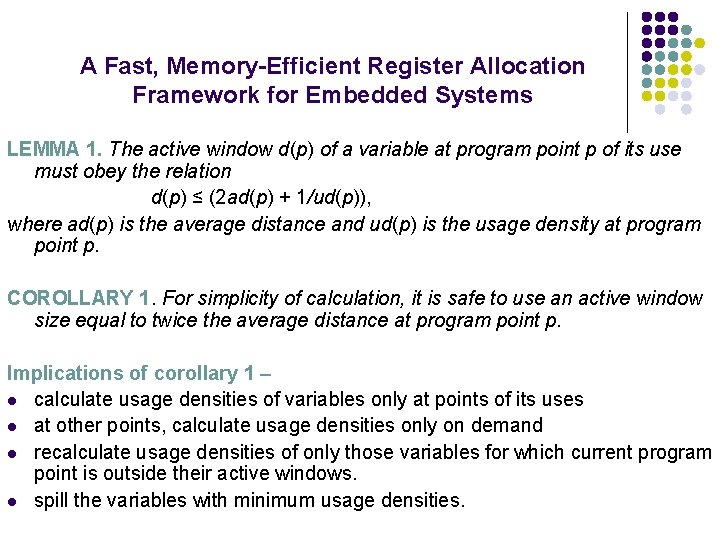 A Fast, Memory-Efficient Register Allocation Framework for Embedded Systems

LEMMA 1. The active window d(p) of a variable at program point p of its use must obey the relation

$d(p) \leq (2ad(p) + 1/ud(p))$,

where ad(p) is the average distance and ud(p) is the usage density at program point p.

COROLLARY 1. For simplicity of calculation, it is safe to use an active window size equal to twice the average distance at program point p.

Implications of corollary 1 –

- calculate usage densities of variables only at points of its uses
- at other points, calculate usage densities only on demand
- recalculate usage densities of only those variables for which current program point is outside their active windows.
- spill the variables with minimum usage densities.